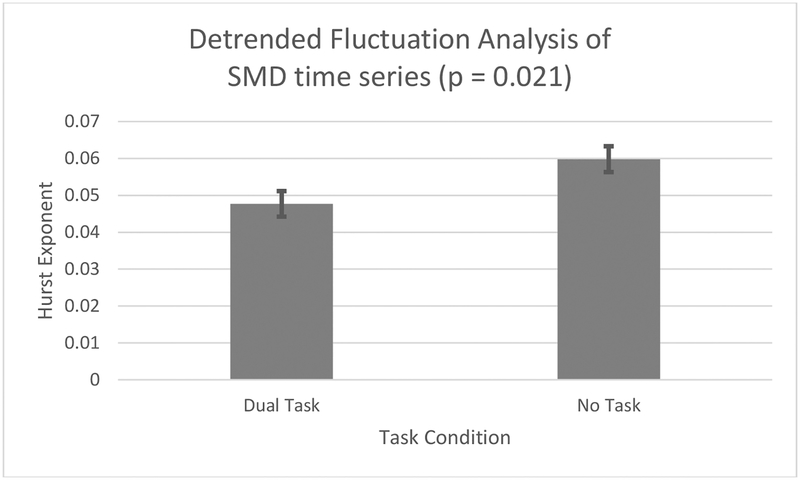 Detrended Fluctuation Analysis of SMD time series (p = 0.021)

Hurst Exponent

0.07
0.06
0.05
0.04
0.03
0.02
0.01
0

Dual Task

No Task

Task Condition